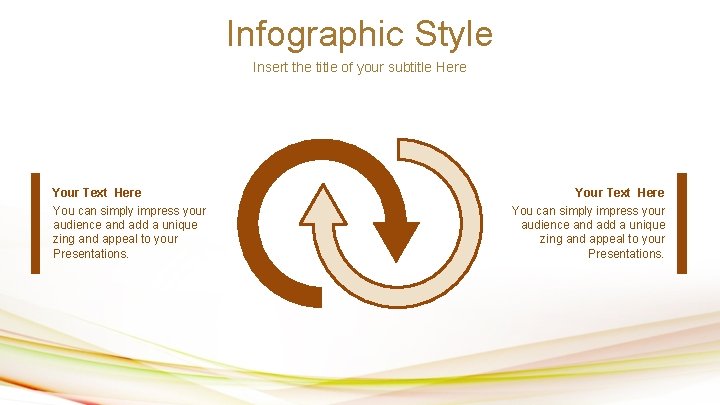 Infographic Style

Insert the title of your subtitle Here

Your Text Here

You can simply impress your audience and add a unique zing and appeal to your Presentations.

Your Text Here

You can simply impress your audience and add a unique zing and appeal to your Presentations.